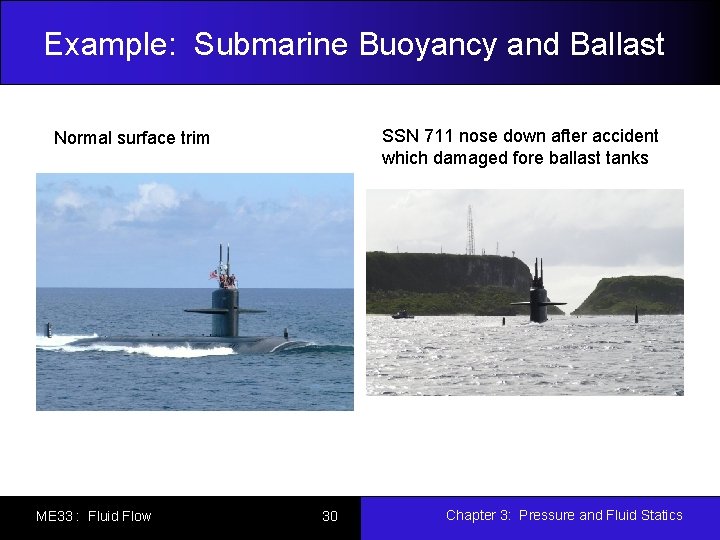 Example: Submarine Buoyancy and Ballast

Normal surface trim

SSN 711 nose down after accident which damaged fore ballast tanks

ME33 : Fluid Flow

30

Chapter 3: Pressure and Fluid Statics